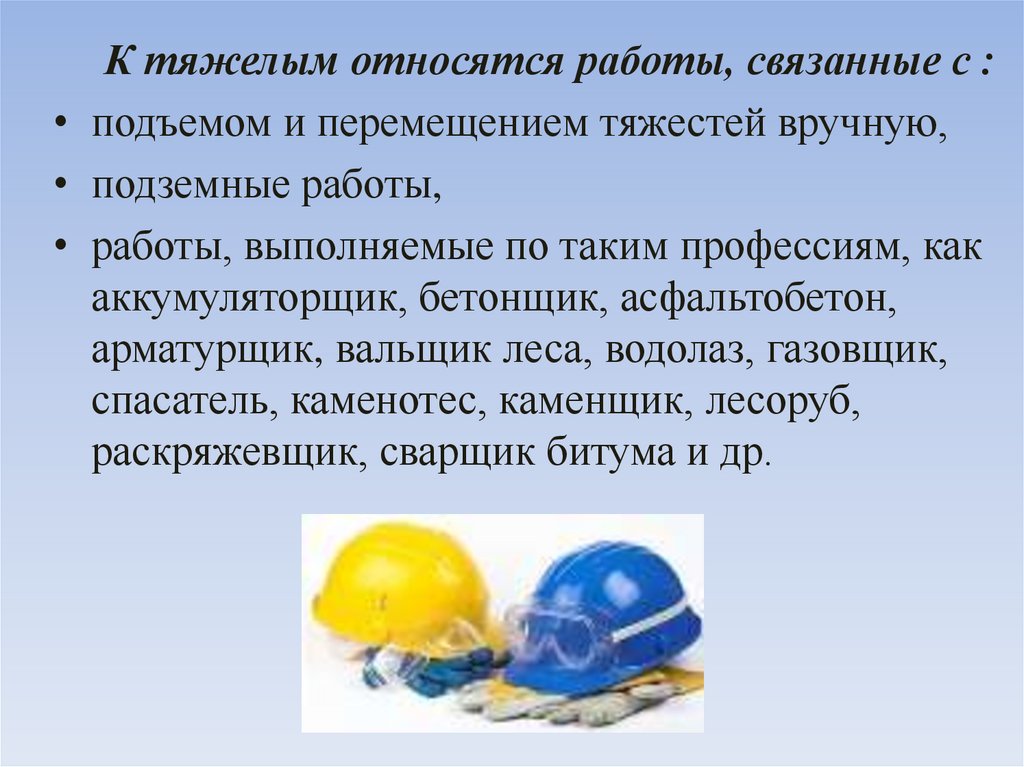 К тяжелым относятся работы, связанные с :

• подъемом и перемещением тяжестей вручную,
• подземные работы,
• работы, выполняемые по таким профессиям, как аккумуляторщик, бетонщик, асфальтобетон, арматурщик, вальщик леса, водолаз, газовщик, спасатель, каменотес, каменщик, лесоруб, раскряжевщик, сварщик битума и др.